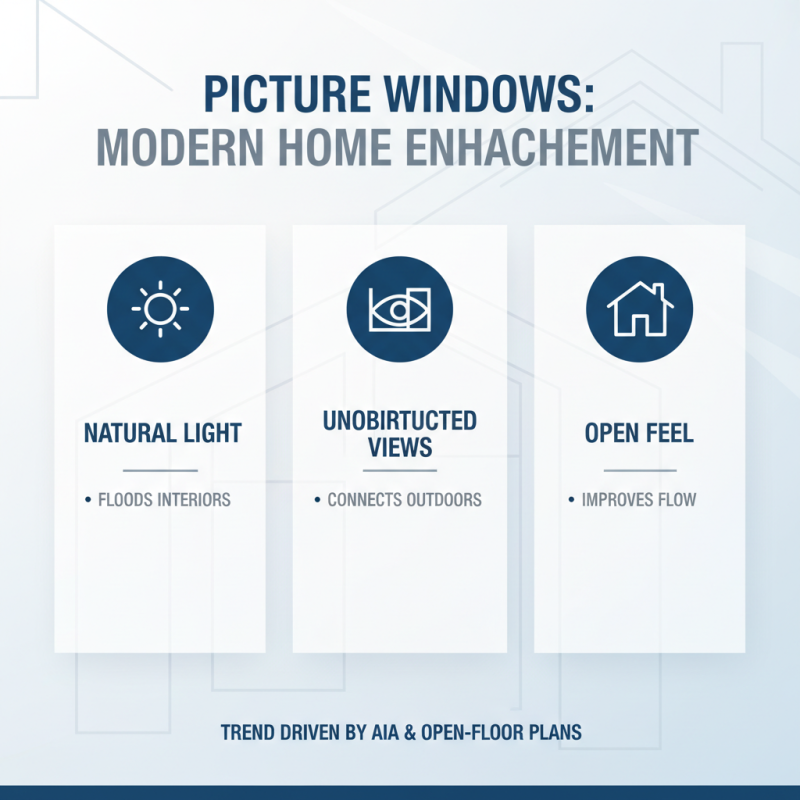 PICTURE WINDOWS:
MODERN HOME ENHACHEMENT

NATURAL LIGHT

• FLOODS INTERIORS

UNOBIRTUCTED VIEWS

• CONNECTS OUTDOORS

OPEN FEEL

• IMPROVES FLOW

TREND DRIVEN BY AIA & OPEN-FLOOR PLANS